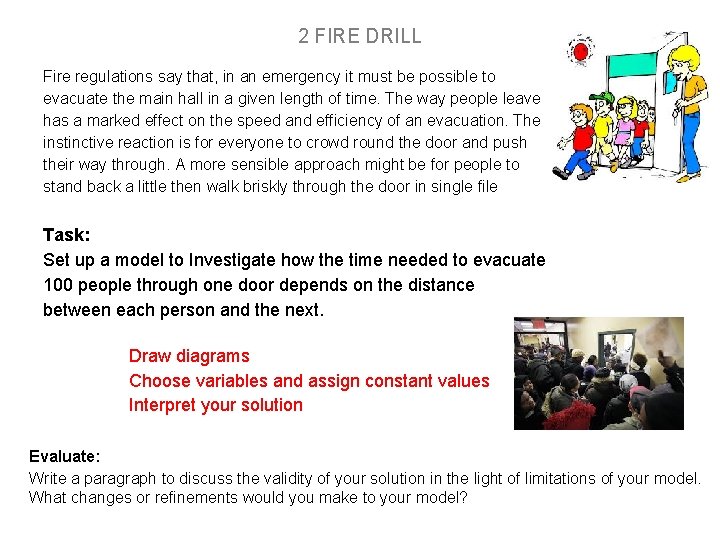 2 FIRE DRILL

Fire regulations say that, in an emergency it must be possible to evacuate the main hall in a given length of time. The way people leave has a marked effect on the speed and efficiency of an evacuation. The instinctive reaction is for everyone to crowd round the door and push their way through. A more sensible approach might be for people to stand back a little then walk briskly through the door in single file

Task:
Set up a model to Investigate how the time needed to evacuate 100 people through one door depends on the distance between each person and the next.

Draw diagrams
Choose variables and assign constant values
Interpret your solution

Evaluate:
Write a paragraph to discuss the validity of your solution in the light of limitations of your model. What changes or refinements would you make to your model?